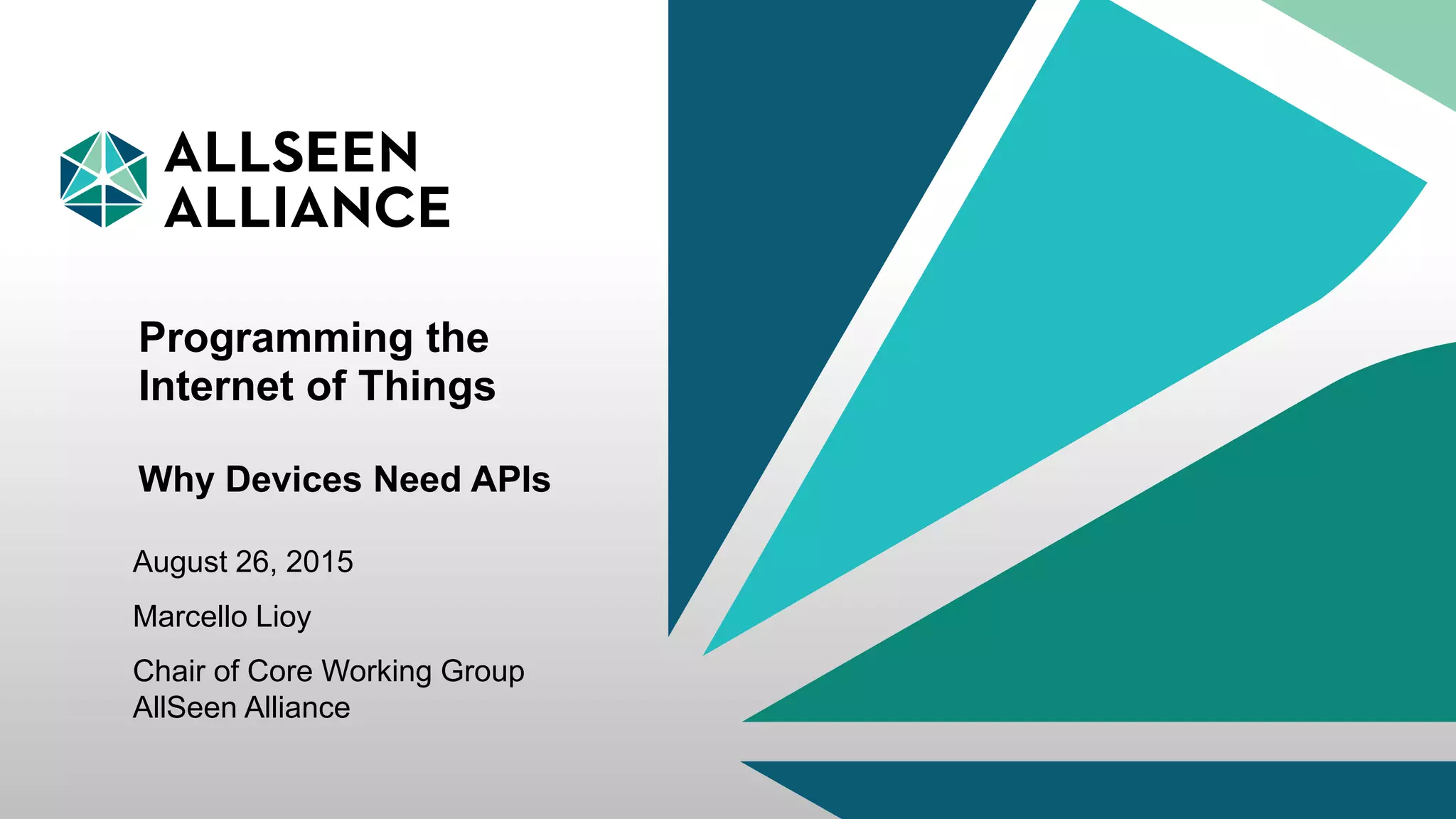 ALLSEEN
ALLIANCE

Programming the Internet of Things

Why Devices Need APIs

August 26, 2015

Marcello Lioy

Chair of Core Working Group
AllSeen Alliance